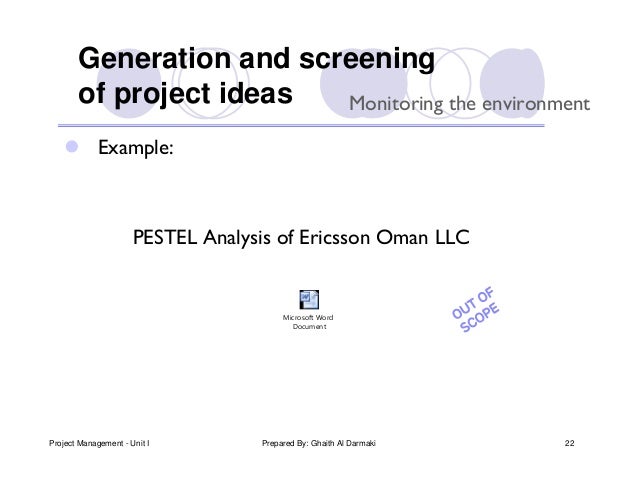 Generation and screening of project ideas

Monitoring the environment

Example:

PESTEL Analysis of Ericsson Oman LLC

Microsoft Word Document

OUT OF SCOPE

Project Management - Unit I

Prepared By: Ghaith Al Darmaki

22